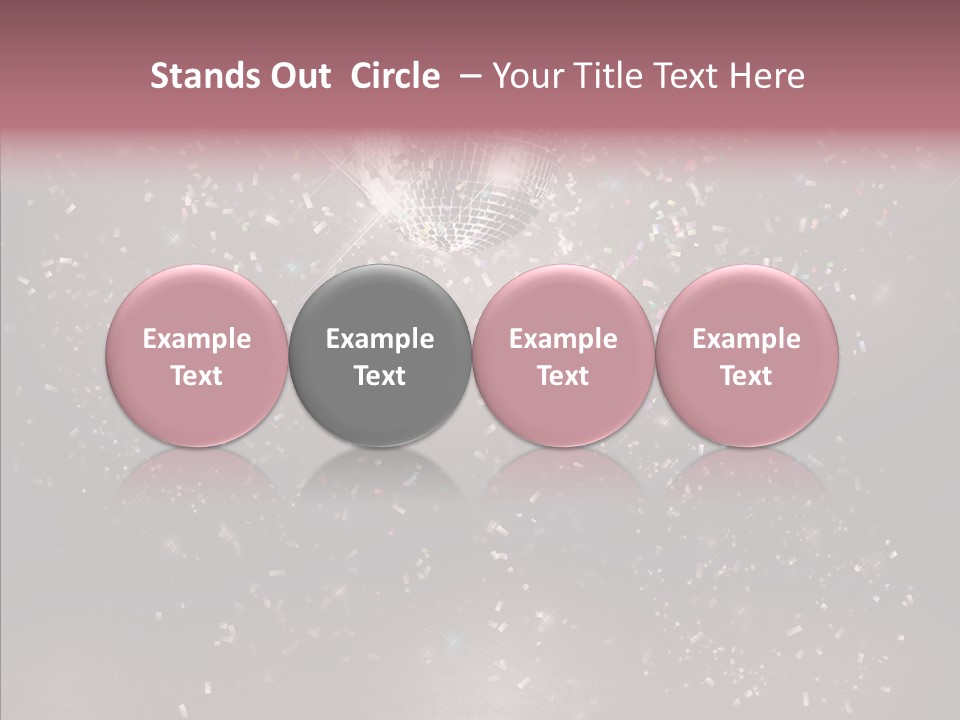 Stands Out Circle – Your Title Text Here

Example Text

Example Text

Example Text

Example Text